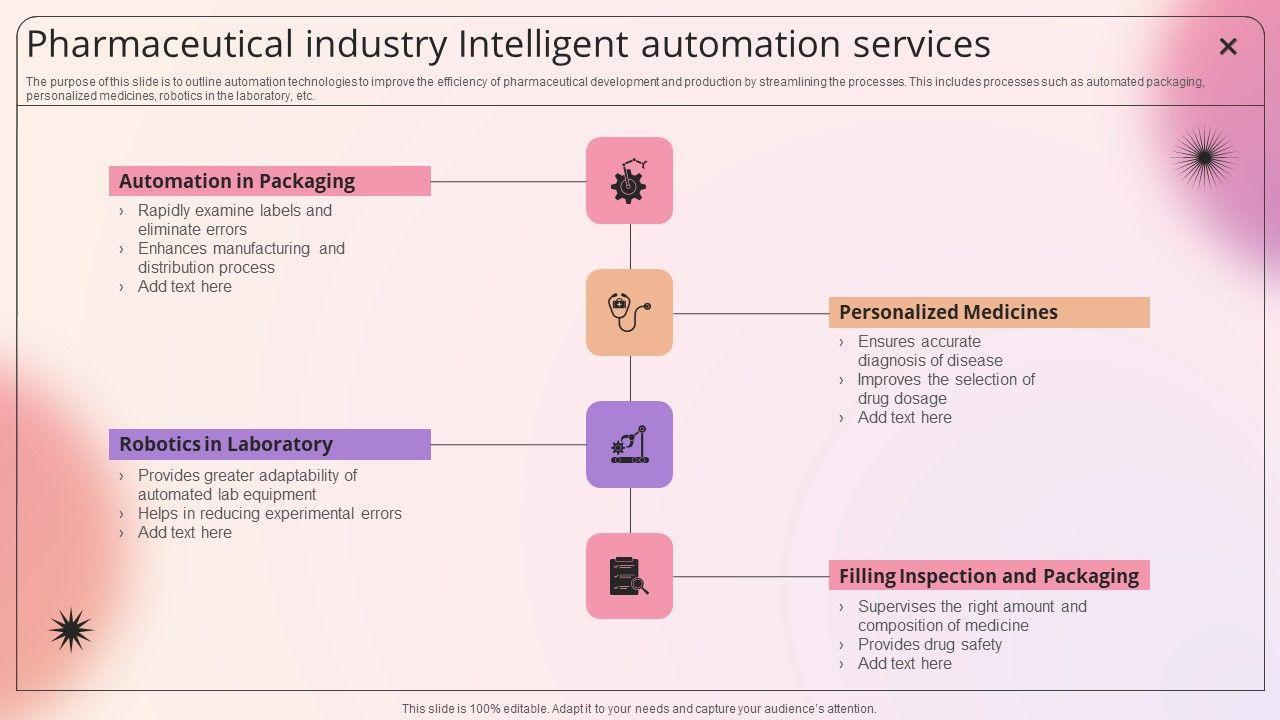 Pharmaceutical industry Intelligent automation services

The purpose of this slide is to outline automation technologies to improve the efficiency of pharmaceutical development and production by streamlining the processes. This includes processes such as automated packaging, personalized medicines, robotics in the laboratory, etc.

Automation in Packaging
› Rapidly examine labels and eliminate errors
› Enhances manufacturing and distribution process
› Add text here

Personalized Medicines
› Ensures accurate diagnosis of disease
› Improves the selection of drug dosage
› Add text here

Robotics in Laboratory
› Provides greater adaptability of automated lab equipment
› Helps in reducing experimental errors
› Add text here

Filling Inspection and Packaging
› Supervises the right amount and composition of medicine
› Provides drug safety
› Add text here

This slide is 100% editable. Adapt it to your needs and capture your audience's attention.